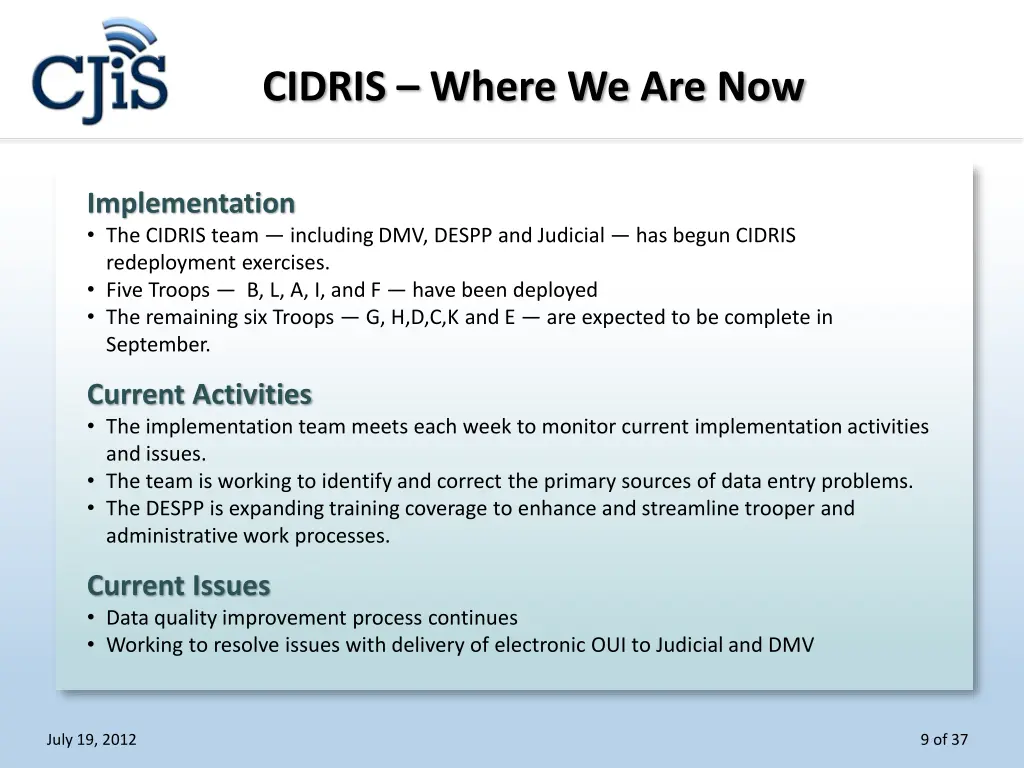 CJiS

CIDRIS – Where We Are Now

Implementation
• The CIDRIS team — including DMV, DESPP and Judicial — has begun CIDRIS redeployment exercises.
• Five Troops — B, L, A, I, and F — have been deployed
• The remaining six Troops — G, H,D,C,K and E — are expected to be complete in September.

Current Activities
• The implementation team meets each week to monitor current implementation activities and issues.
• The team is working to identify and correct the primary sources of data entry problems.
• The DESPP is expanding training coverage to enhance and streamline trooper and administrative work processes.

Current Issues
• Data quality improvement process continues
• Working to resolve issues with delivery of electronic OUI to Judicial and DMV

July 19, 2012

9 of 37